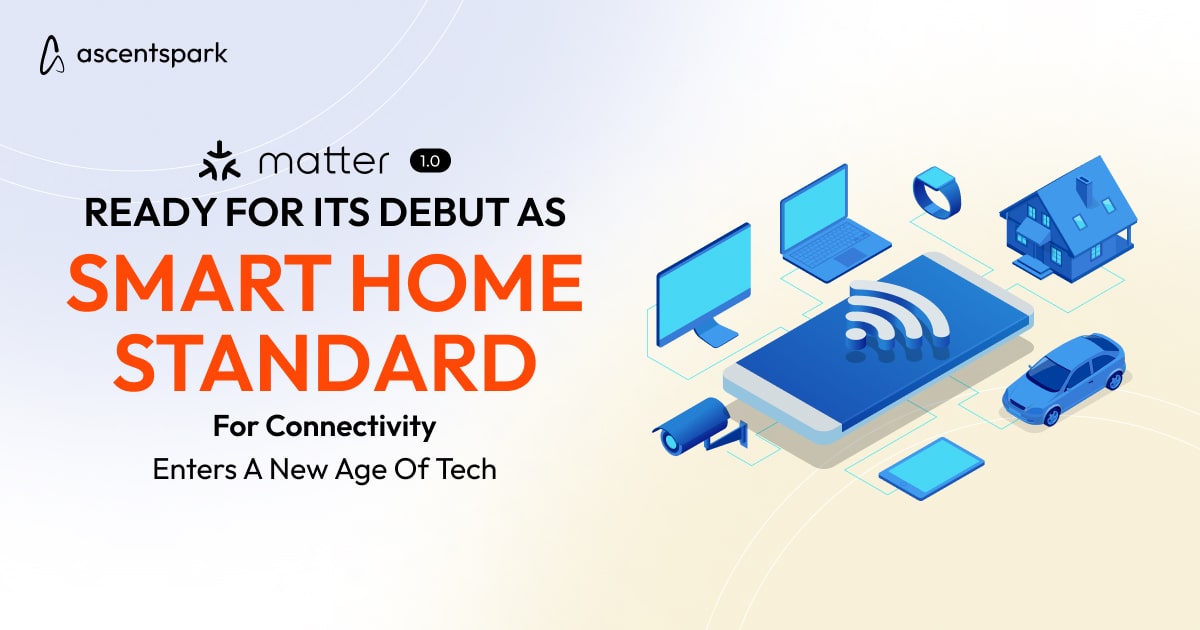 ascentspark

matter 1.0

READY FOR ITS DEBUT AS

SMART HOME STANDARD

For Connectivity

Enters A New Age Of Tech